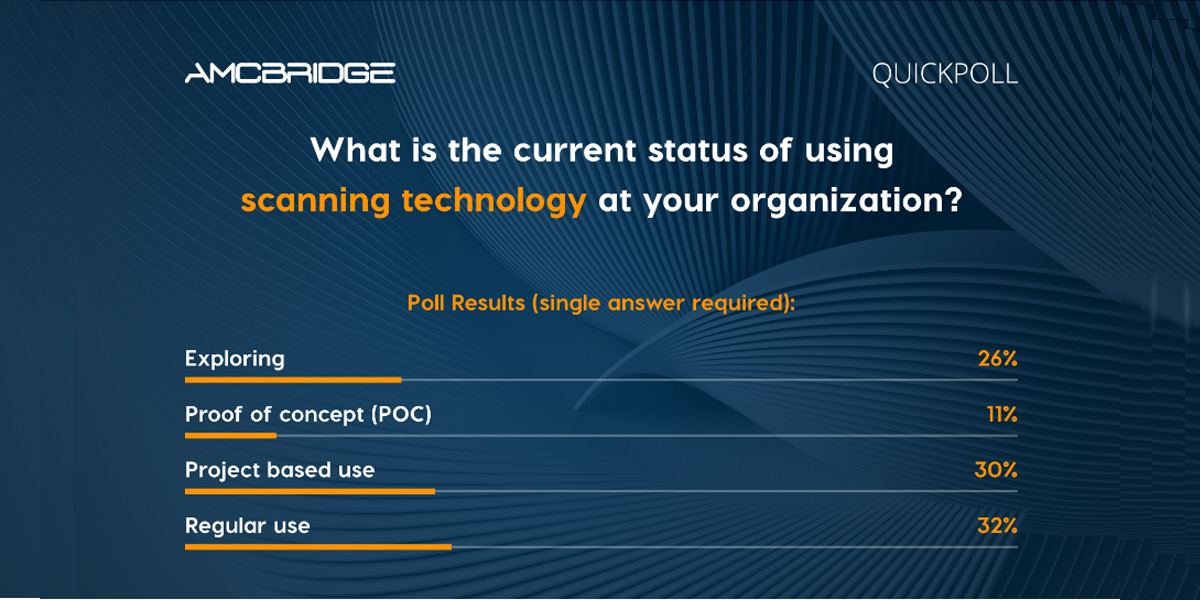 AMCBRIDGE

QUICKPOLL

What is the current status of using scanning technology at your organization?

Poll Results (single answer required):

Exploring 26%

Proof of concept (POC) 11%

Project based use 30%

Regular use 32%